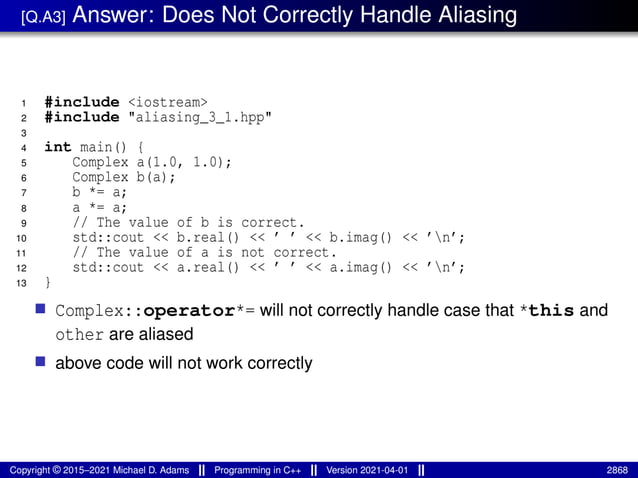 [Q.A3] Answer: Does Not Correctly Handle Aliasing

1 #include <iostream>
2 #include "aliasing_3_1.hpp"
3
4 int main() {
5 Complex a(1.0, 1.0);
6 Complex b(a);
7 b *= a;
8 a *= a;
9 // The value of b is correct.
10 std::cout << b.real() << ' ' << b.imag() << '\n';
11 // The value of a is not correct.
12 std::cout << a.real() << ' ' << a.imag() << '\n';
13 }

Complex::operator*= will not correctly handle case that *this and other are aliased

above code will not work correctly

Copyright © 2015–2021 Michael D. Adams || Programming in C++ || Version 2021-04-01 || 2868